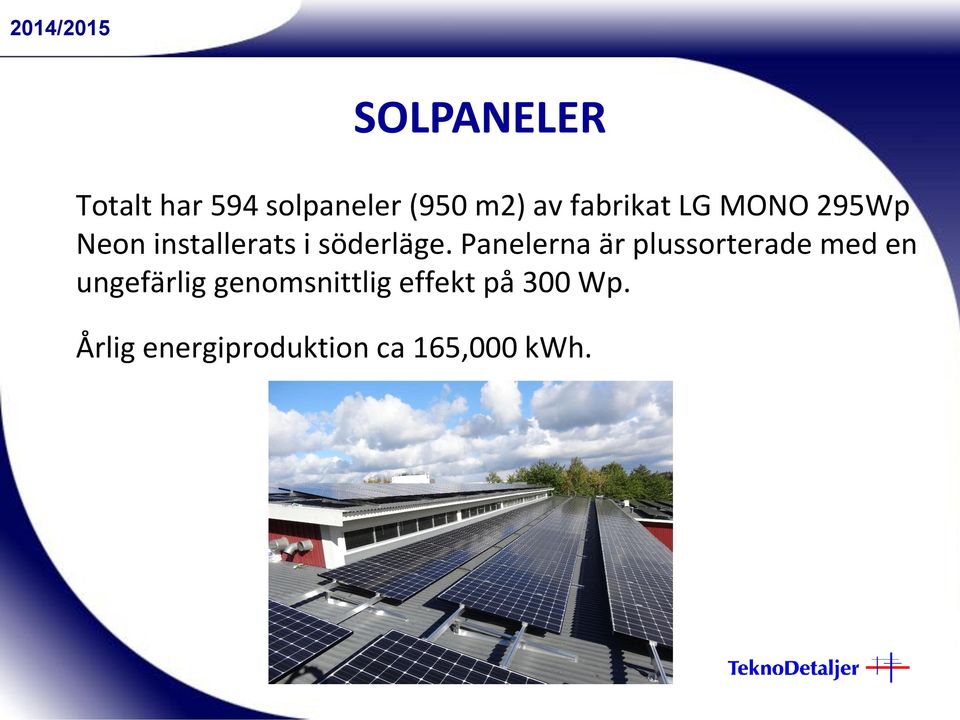 2014/2015

SOLPANELER

Totalt har 594 solpaneler (950 m2) av fabrikat LG MONO 295Wp Neon installerats i söderläge. Panelerna är plussorterade med en ungefärlig genomsnittlig effekt på 300 Wp.

Årlig energiproduktion ca 165,000 kWh.

TeknoDetaljer